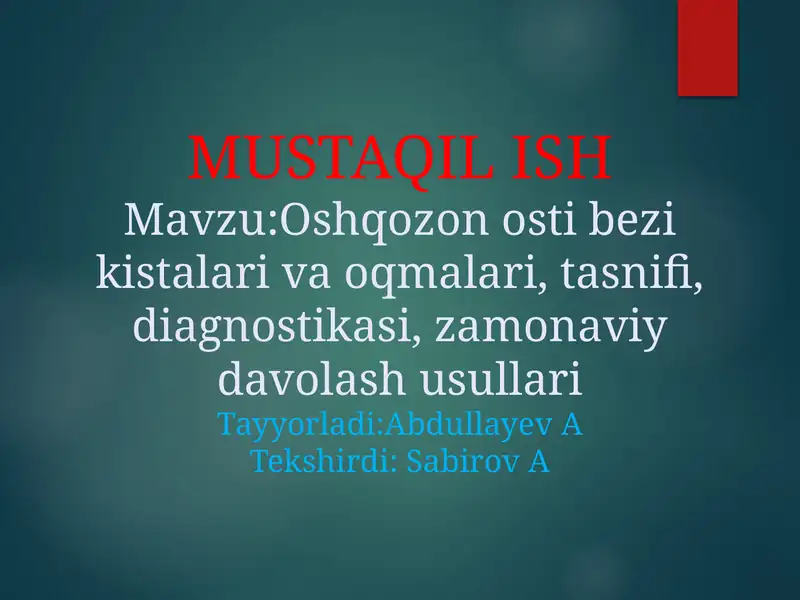 MUSTAQIL ISH
Mavzu:Oshqozon osti bezi kistalari va oqmalari, tasnifi, diagnostikasi, zamonaviy davolash usullari
Tayyorladi:Abdullayev A
Tekshirdi: Sabirov A